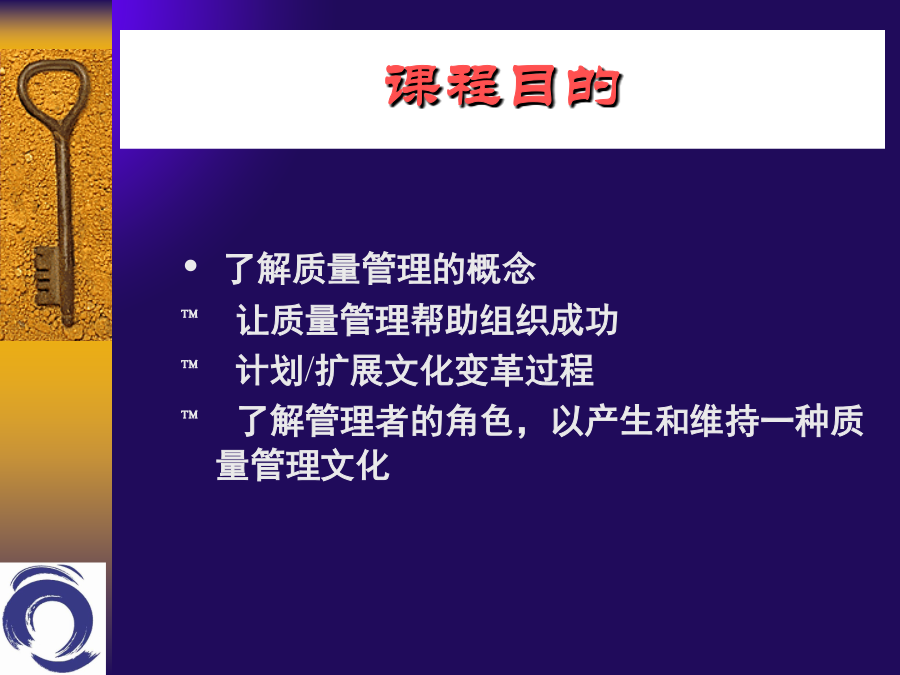 课程目的

• 了解质量管理的概念

™ 让质量管理帮助组织成功

™ 计划/扩展文化变革过程

™ 了解管理者的角色，以产生和维持一种质量管理文化